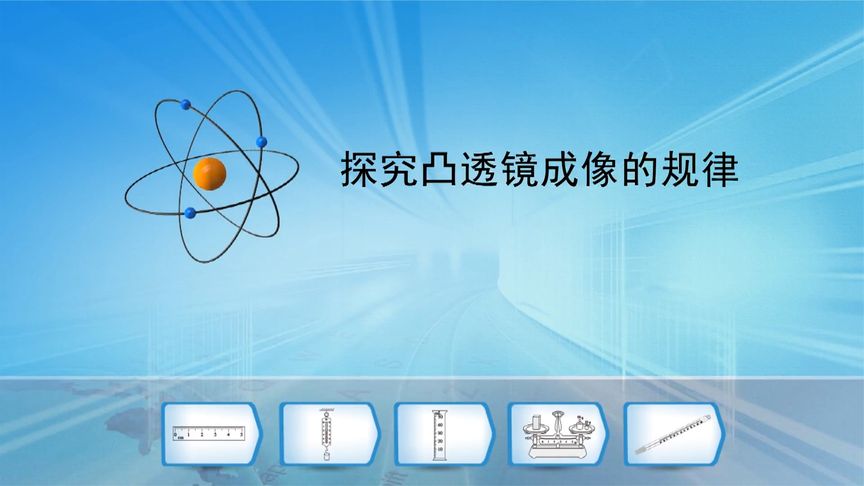 探究凸透镜成像的规律